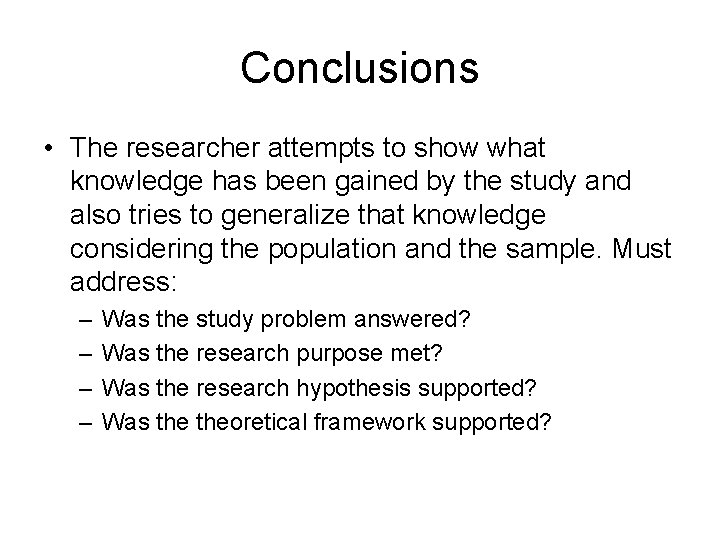 Conclusions

• The researcher attempts to show what knowledge has been gained by the study and also tries to generalize that knowledge considering the population and the sample. Must address:
– Was the study problem answered?
– Was the research purpose met?
– Was the research hypothesis supported?
– Was the theoretical framework supported?